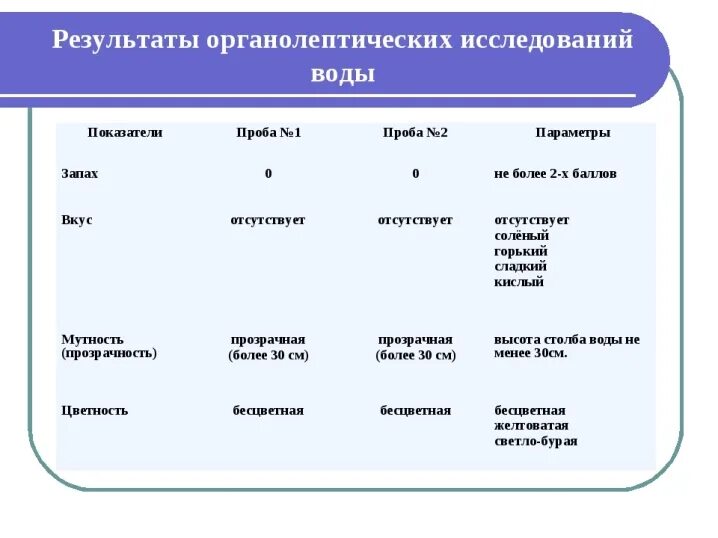 Результаты органолептических исследований воды

| Показатели | Проба №1 | Проба №2 | Параметры |
|---|---|---|---|
| Запах | 0 | 0 | не более 2-х баллов |
| Вкус | отсутствует | отсутствует | отсутствует солёный горький сладкий кислый |
| Мутность (прозрачность) | прозрачная (более 30 см) | прозрачная (более 30 см) | высота столба воды не менее 30см. |
| Цветность | бесцветная | бесцветная | бесцветная желтоватая светло-бурая |